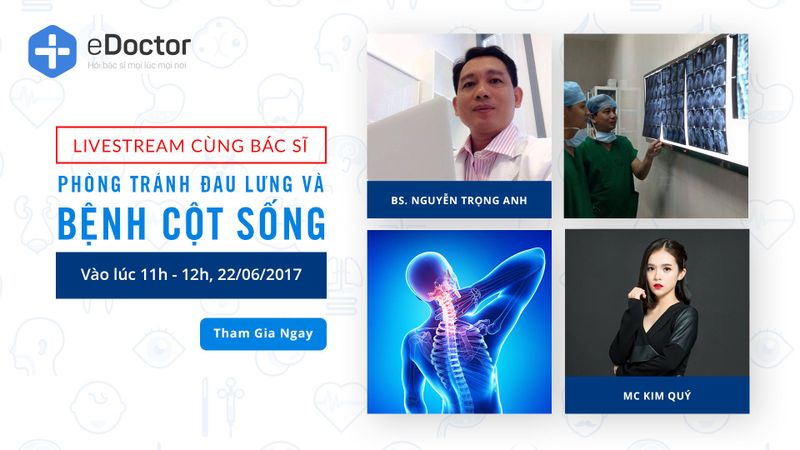 eDoctor
Hỏi bác sĩ mọi lúc mọi nơi

LIVESTREAM CÙNG BÁC SĨ

PHÒNG TRÁNH ĐAU LƯNG VÀ BỆNH CỘT SỐNG

Vào lúc 11h - 12h, 22/06/2017

Tham Gia Ngay

BS. NGUYỄN TRỌNG ANH

MC KIM QUÝ